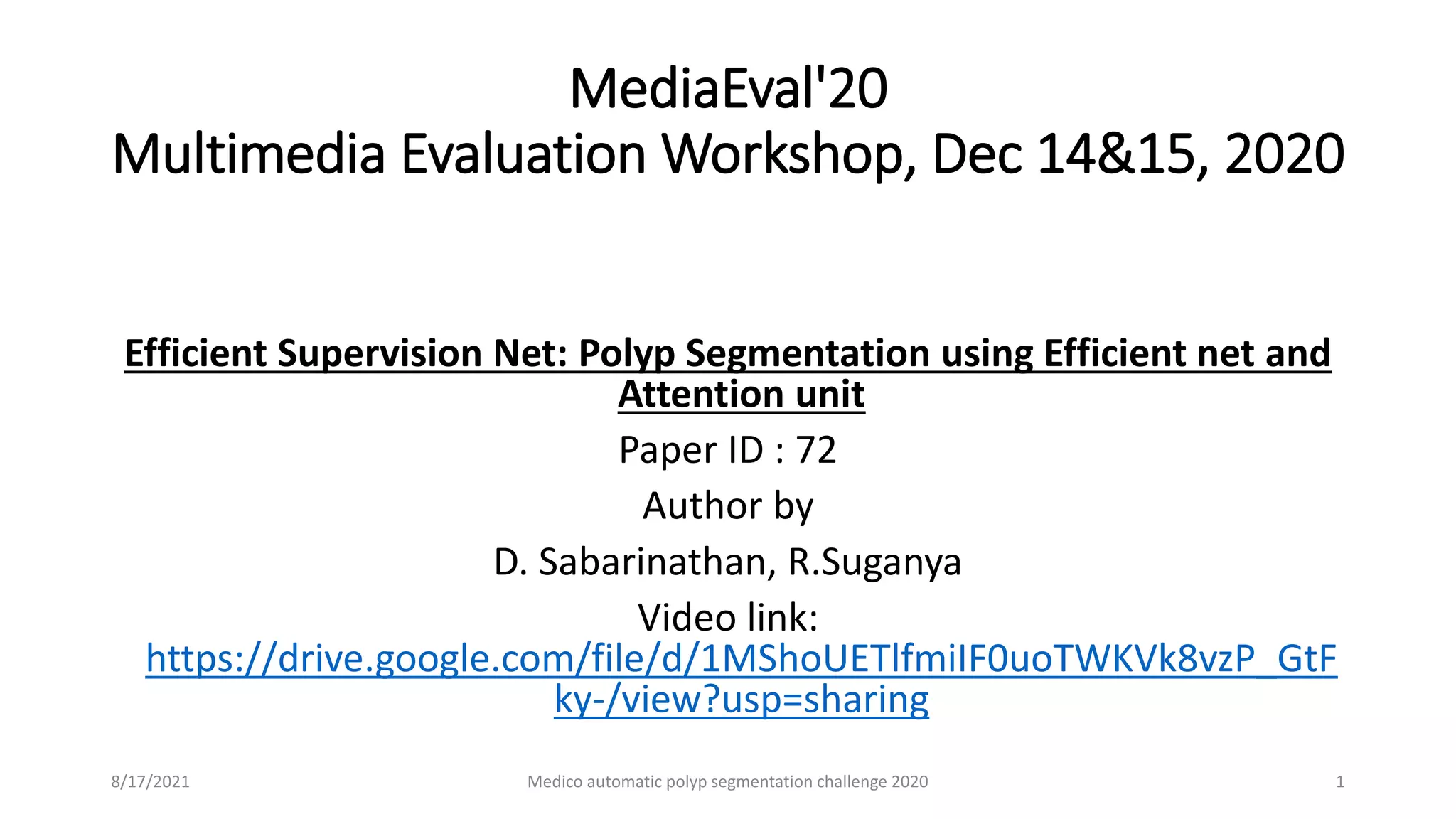 MediaEval'20
Multimedia Evaluation Workshop, Dec 14&15, 2020

Efficient Supervision Net: Polyp Segmentation using Efficient net and Attention unit

Paper ID : 72

Author by

D. Sabarinathan, R.Suganya

Video link: https://drive.google.com/file/d/1MShoUETlfmiIF0uoTWKVk8vzP_GtFky-/view?usp=sharing

8/17/2021

Medico automatic polyp segmentation challenge 2020

1